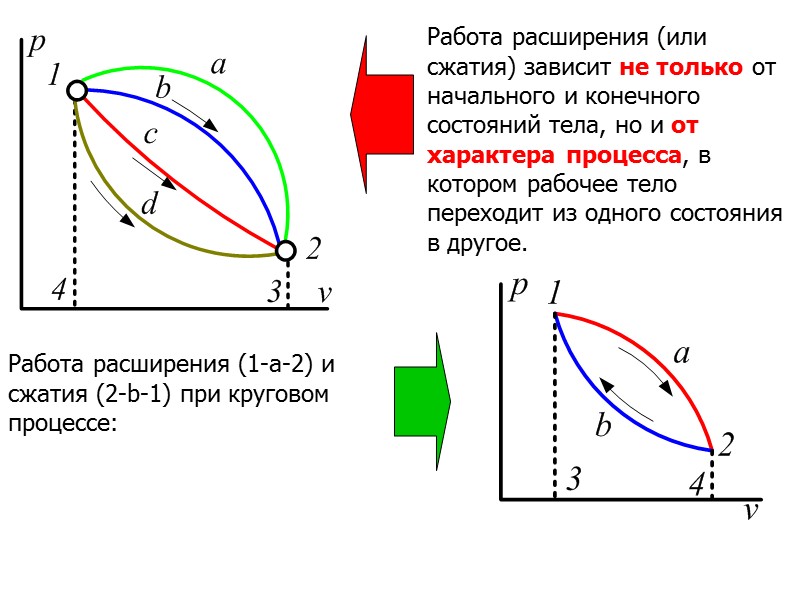 p
1
a
b
c
d
2
4
3
v

Работа расширения (или сжатия) зависит не только от начального и конечного состояний тела, но и от характера процесса, в котором рабочее тело переходит из одного состояния в другое.

Работа расширения (1-a-2) и сжатия (2-b-1) при круговом процессе:

p
1
a
b
2
3
4
v